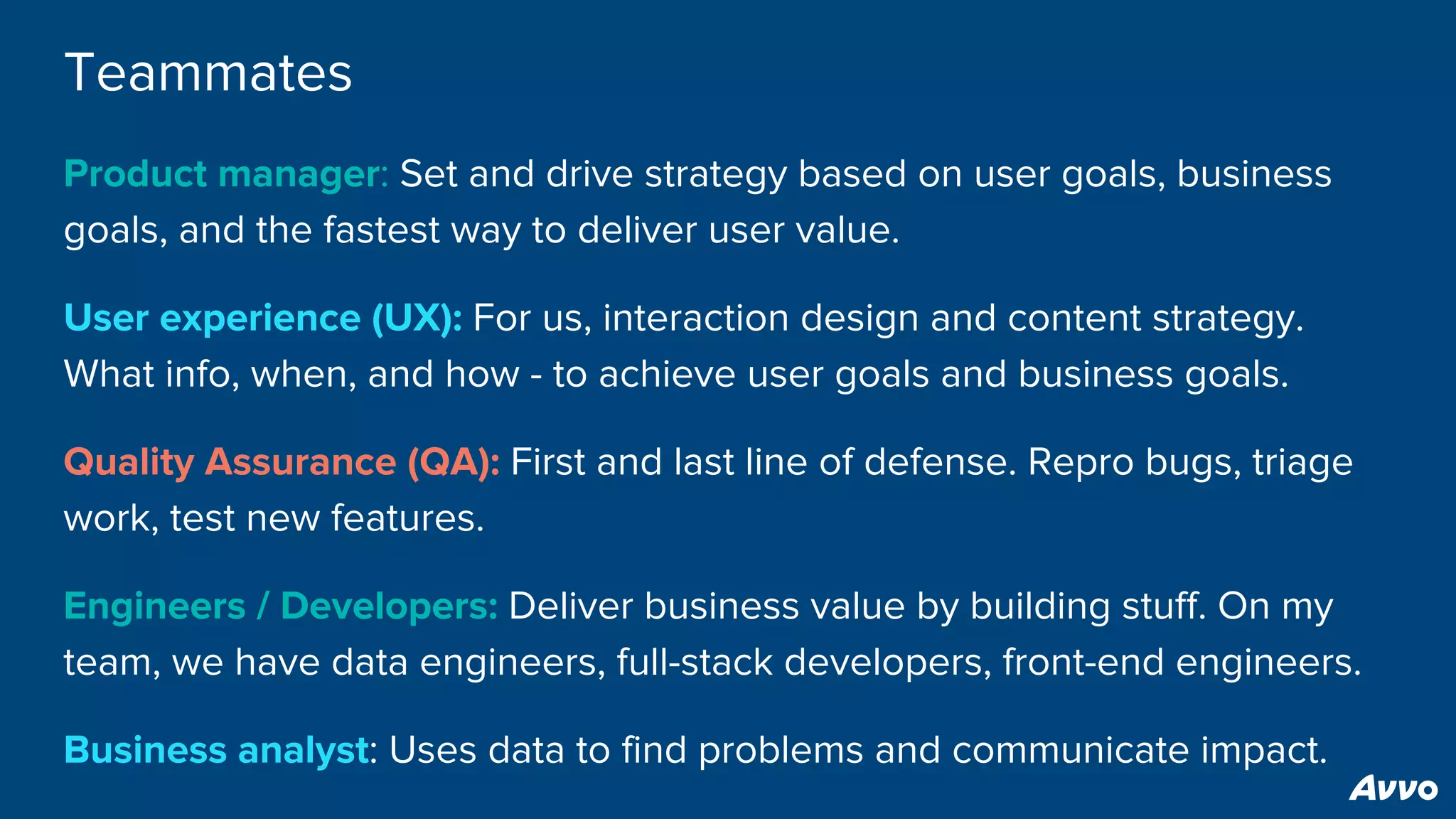 Teammates

Product manager: Set and drive strategy based on user goals, business goals, and the fastest way to deliver user value.

User experience (UX): For us, interaction design and content strategy. What info, when, and how - to achieve user goals and business goals.

Quality Assurance (QA): First and last line of defense. Repro bugs, triage work, test new features.

Engineers / Developers: Deliver business value by building stuff. On my team, we have data engineers, full-stack developers, front-end engineers.

Business analyst: Uses data to find problems and communicate impact.

Avvo